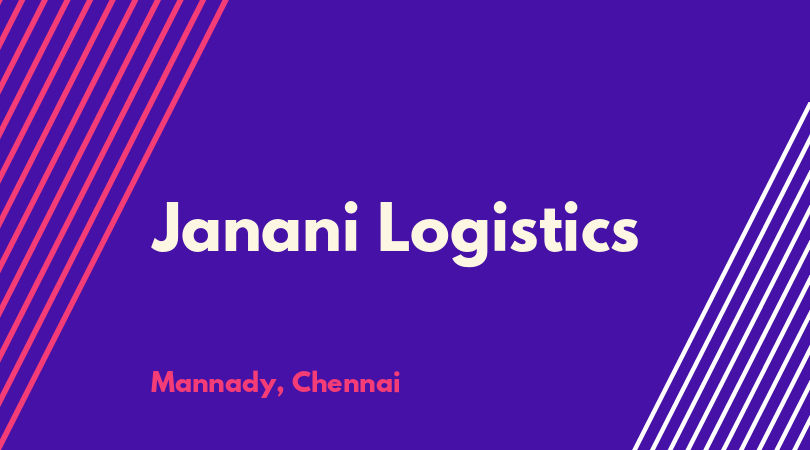 Janani Logistics

Mannady, Chennai